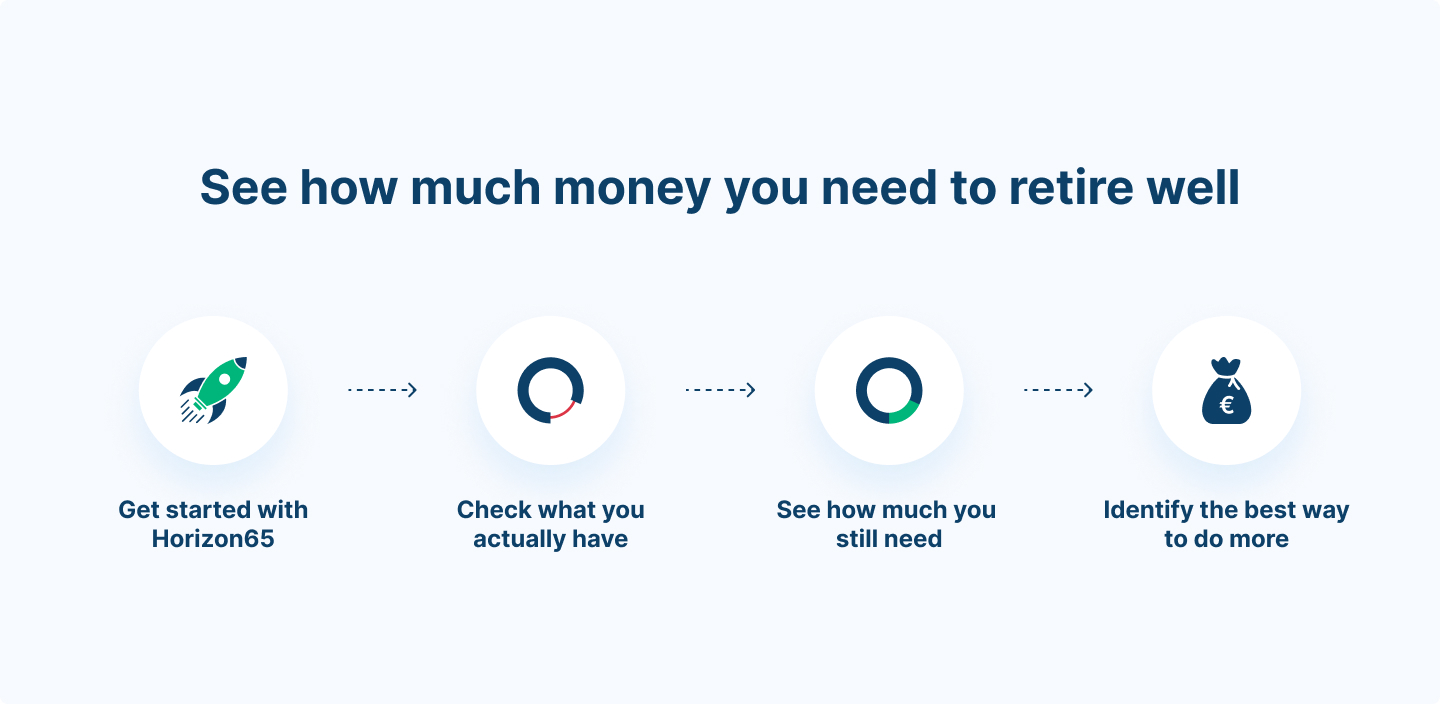 See how much money you need to retire well

Get started with Horizon65

Check what you actually have

See how much you still need

€

Identify the best way to do more